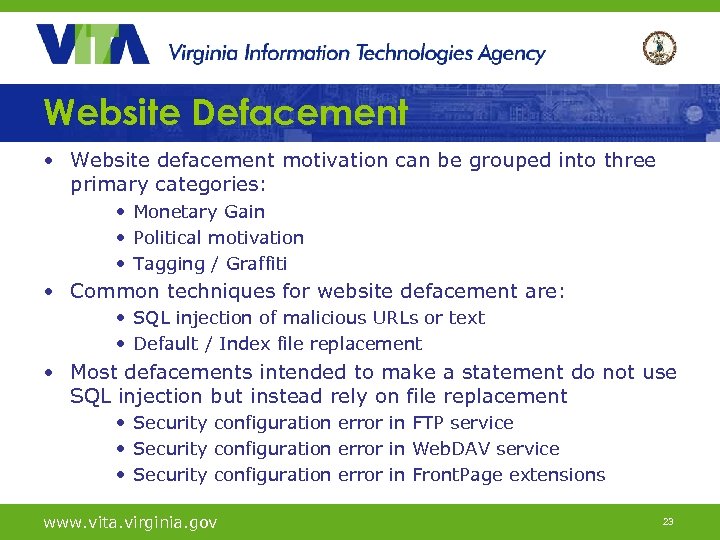 VITA Virginia Information Technologies Agency

Website Defacement

• Website defacement motivation can be grouped into three primary categories:
• Monetary Gain
• Political motivation
• Tagging / Graffiti
• Common techniques for website defacement are:
• SQL injection of malicious URLs or text
• Default / Index file replacement
• Most defacements intended to make a statement do not use SQL injection but instead rely on file replacement
• Security configuration error in FTP service
• Security configuration error in WebDAV service
• Security configuration error in FrontPage extensions

www.vita.virginia.gov

23